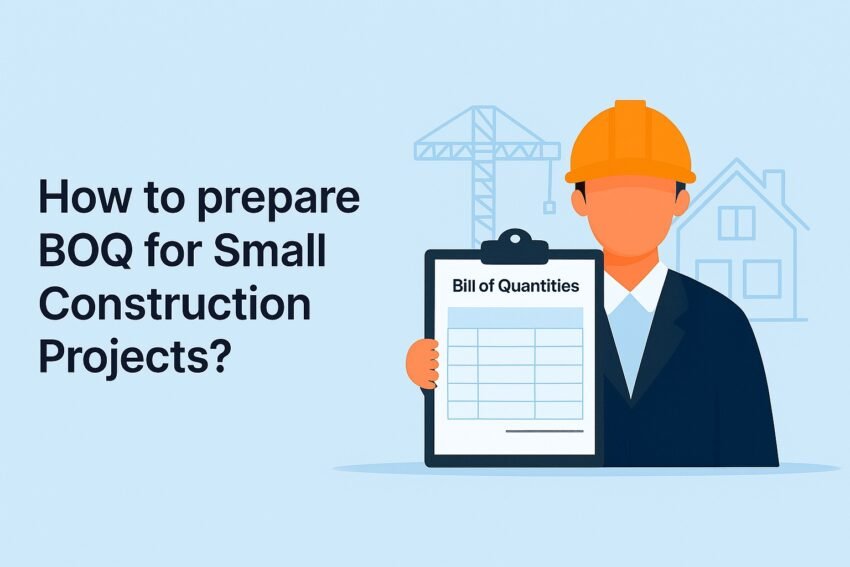 How to prepare BOQ for Small Construction Projects?

Bill of Quantities